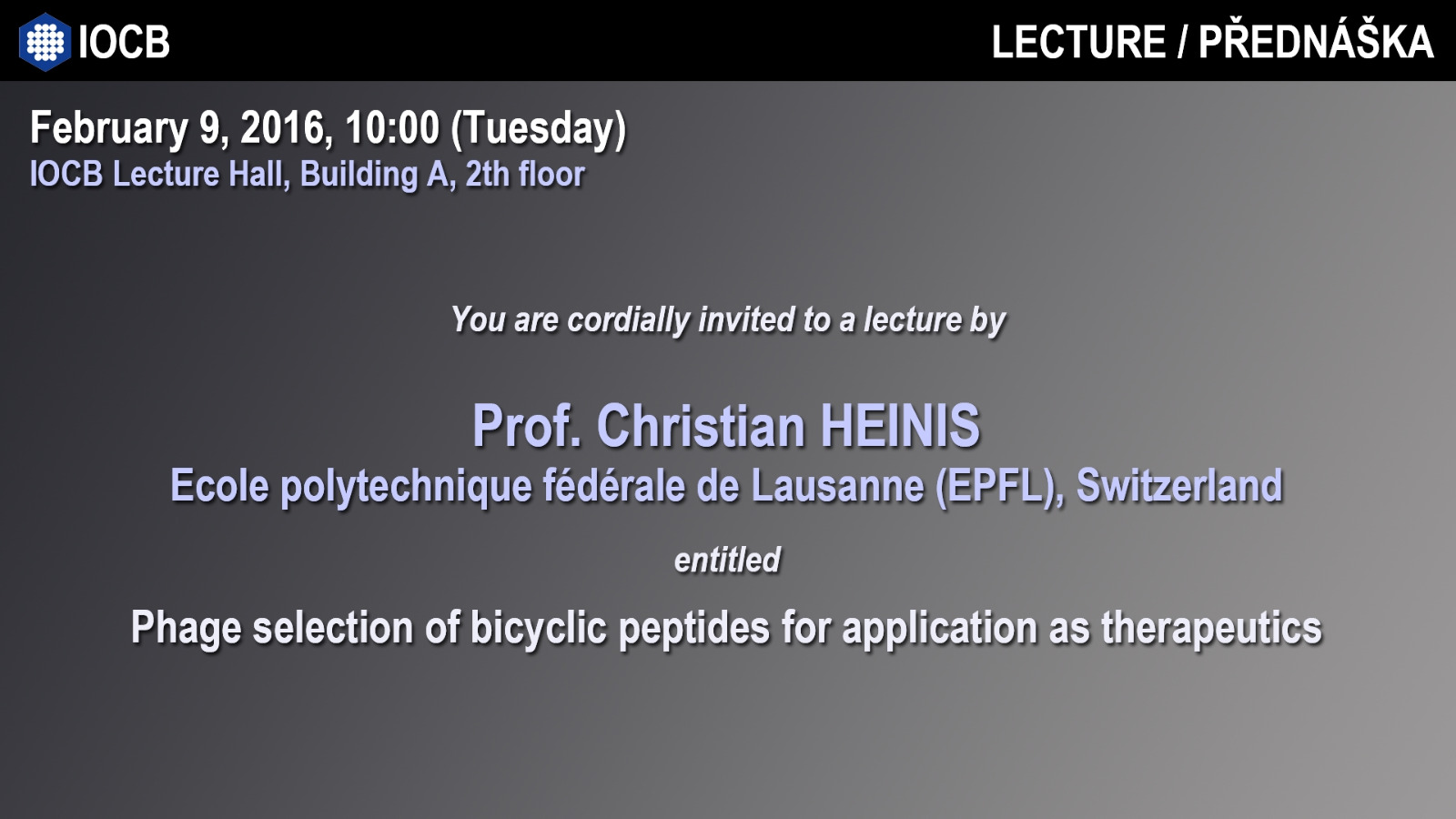 IOCB

LECTURE / PŘEDNÁŠKA

February 9, 2016, 10:00 (Tuesday)
IOCB Lecture Hall, Building A, 2th floor

You are cordially invited to a lecture by

Prof. Christian HEINIS
Ecole polytechnique fédérale de Lausanne (EPFL), Switzerland

entitled

Phage selection of bicyclic peptides for application as therapeutics